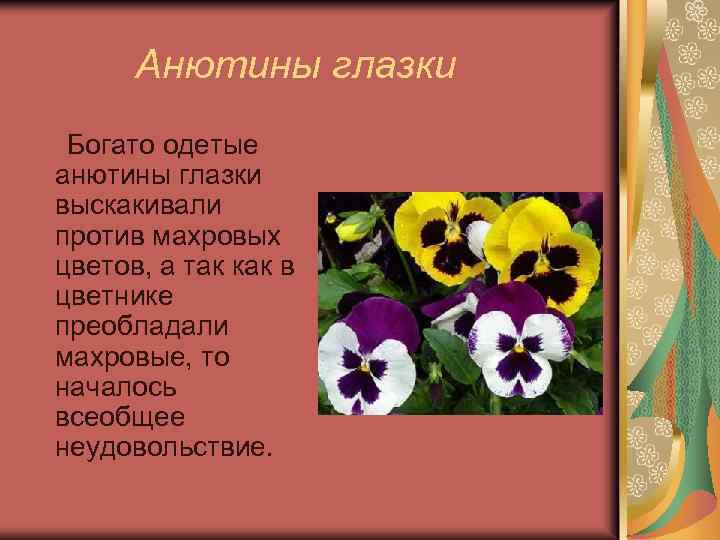 Анютины глазки

Богато одетые анютины глазки выскакивали против махровых цветов, а так как в цветнике преобладали махровые, то началось всеобщее неудовольствие.